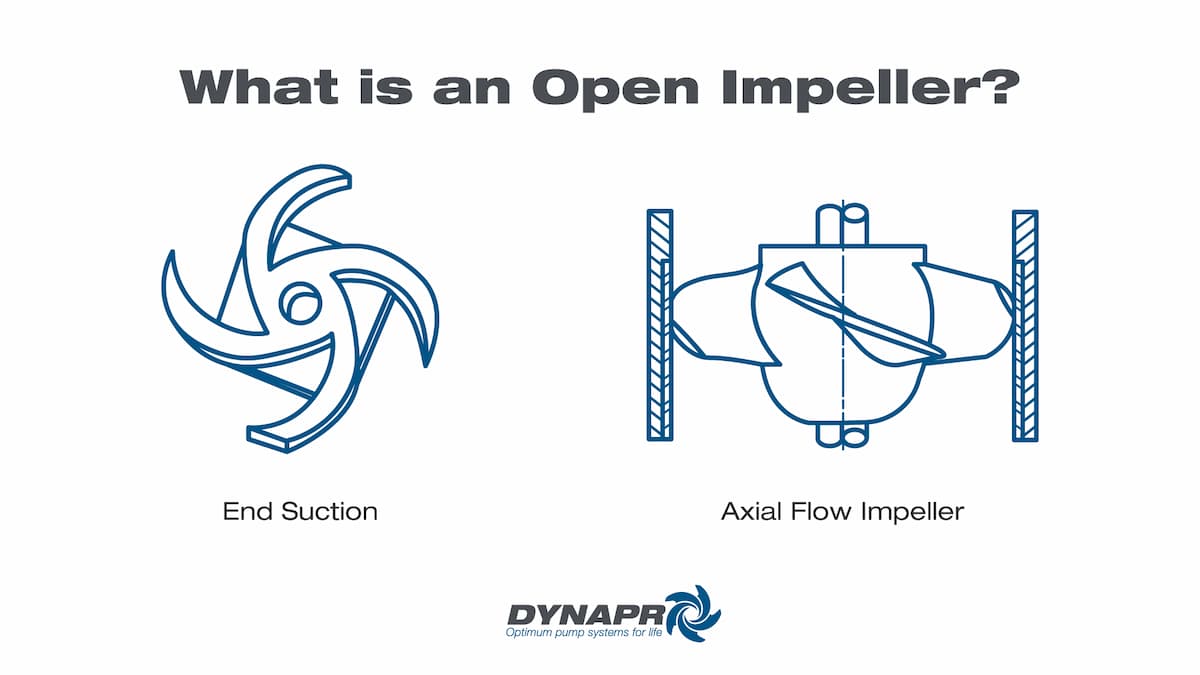 What is an Open Impeller?

End Suction

Axial Flow Impeller

DYNAPR

Optimum pump systems for life